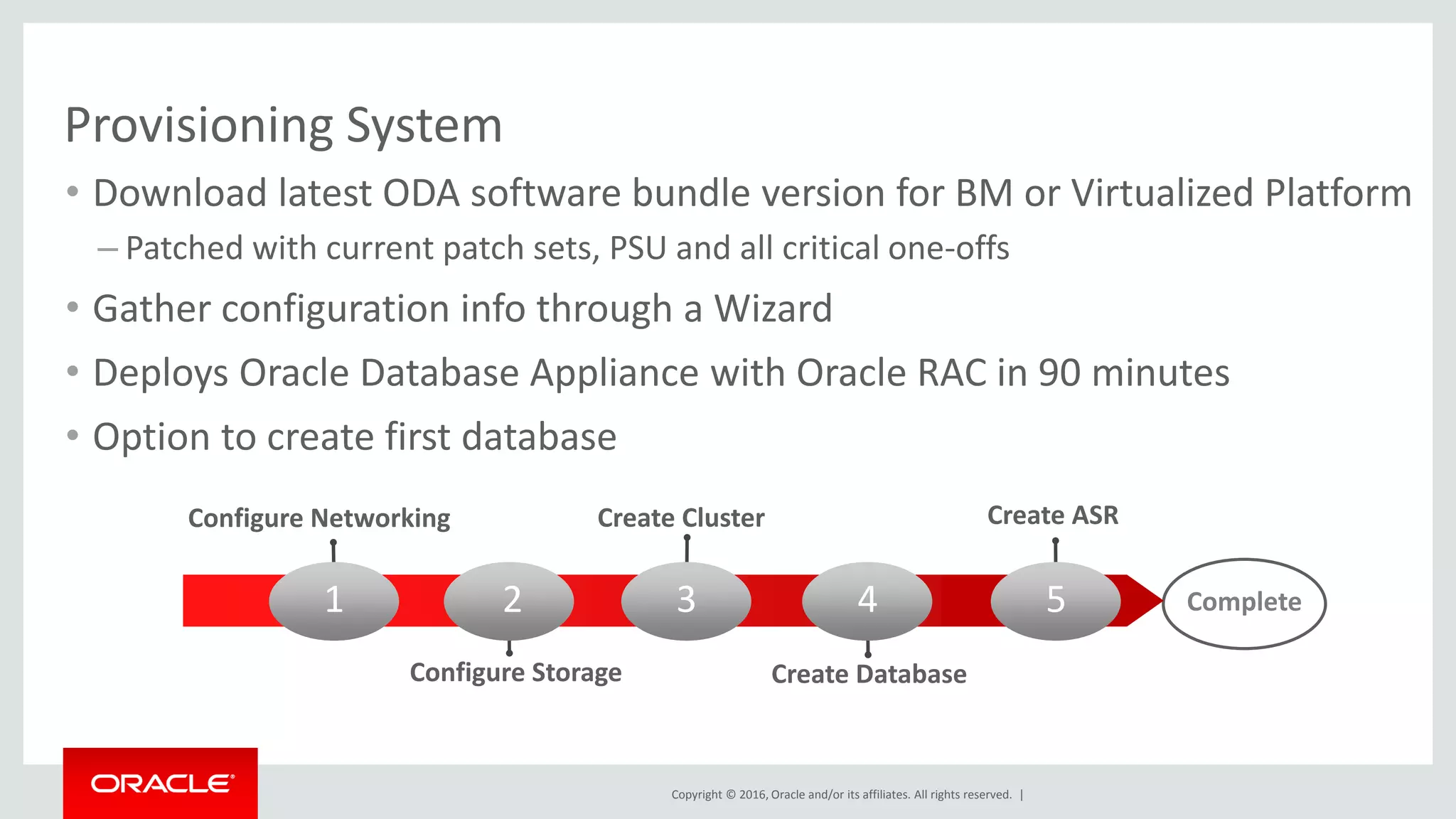 Provisioning System

• Download latest ODA software bundle version for BM or Virtualized Platform
– Patched with current patch sets, PSU and all critical one-offs

• Gather configuration info through a Wizard

• Deploys Oracle Database Appliance with Oracle RAC in 90 minutes

• Option to create first database

Configure Networking
Create Cluster
Create ASR
1
2
3
4
5
Complete
Configure Storage
Create Database

ORACLE

Copyright © 2016, Oracle and/or its affiliates. All rights reserved. |